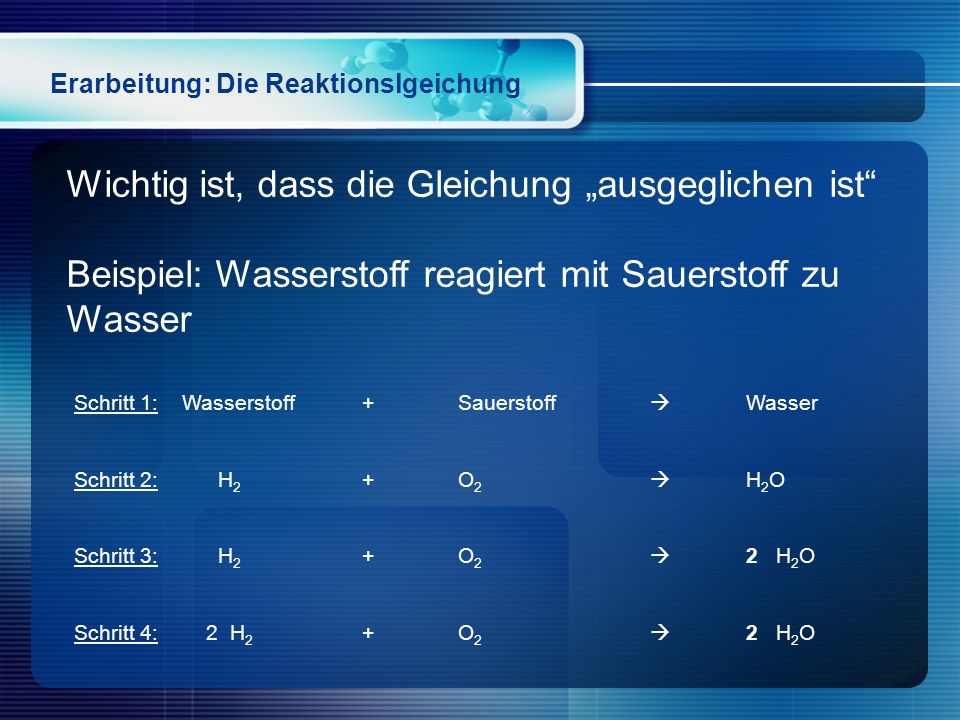 Erarbeitung: Die Reaktionslgeichung

Wichtig ist, dass die Gleichung „ausgeglichen ist“

Beispiel: Wasserstoff reagiert mit Sauerstoff zu Wasser

Schritt 1: Wasserstoff + Sauerstoff → Wasser

Schritt 2: $H_2$ + $O_2$ → $H_2O$

Schritt 3: $H_2$ + $O_2$ → **2** $H_2O$

Schritt 4: 2 $H_2$ + $O_2$ → **2** $H_2O$